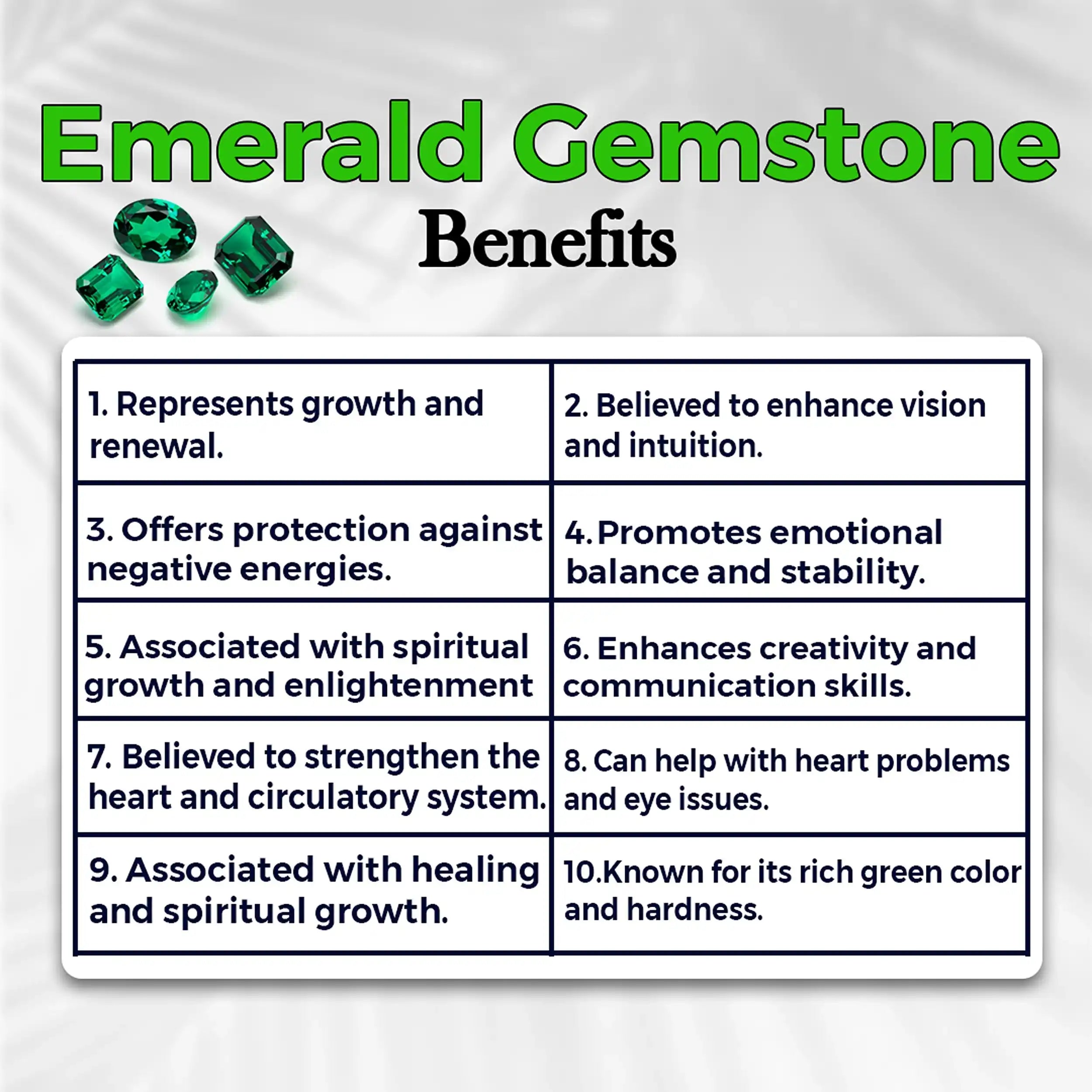 Emerald Gemstone

Benefits

| 1. Represents growth and renewal. | 2. Believed to enhance vision and intuition. |
|---|---|
| 3. Offers protection against negative energies. | 4. Promotes emotional balance and stability. |
| 5. Associated with spiritual growth and enlightenment | 6. Enhances creativity and communication skills. |
| 7. Believed to strengthen the heart and circulatory system. | 8. Can help with heart problems and eye issues. |
| 9. Associated with healing and spiritual growth. | 10.Known for its rich green color and hardness. |